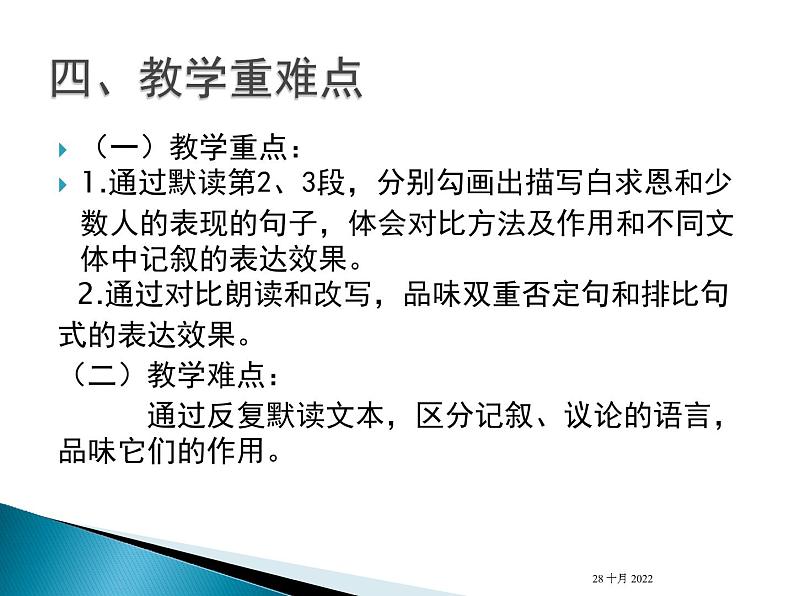 四、教学重难点

（一）教学重点：

1.通过默读第2、3段，分别勾画出描写白求恩和少数人的表现的句子，体会对比方法及作用和不同文体中记叙的表达效果。

2.通过对比朗读和改写，品味双重否定句和排比句式的表达效果。

（二）教学难点：

通过反复默读文本，区分记叙、议论的语言，品味它们的作用。

28 十月 2022